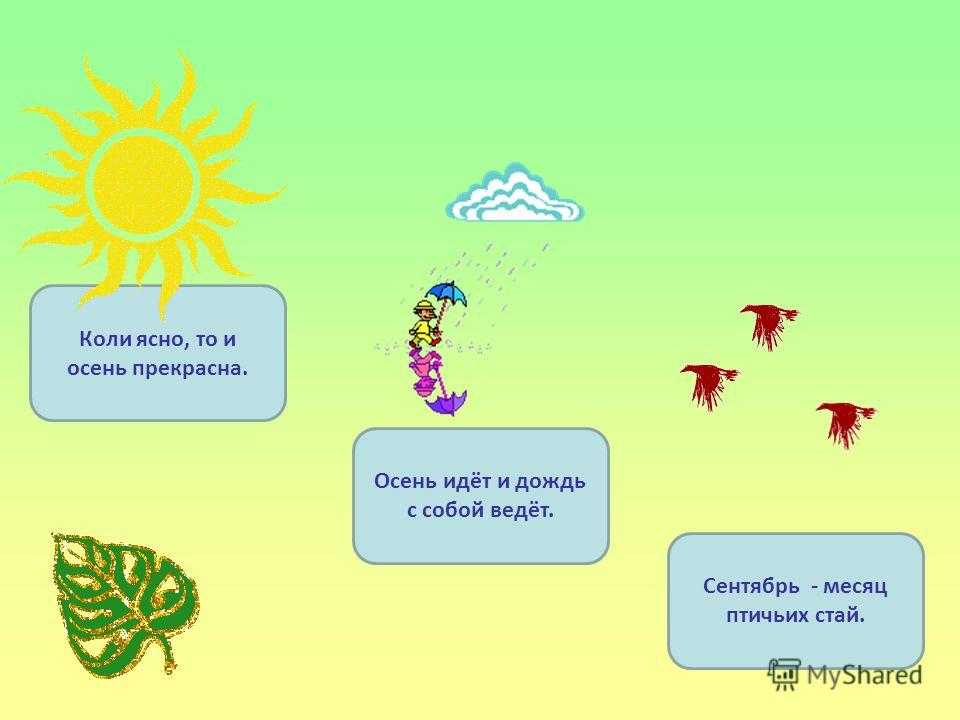 Коли ясно, то и осень прекрасна.

Осень идёт и дождь с собой ведёт.

Сентябрь - месяц птичьих стай.

MyShared